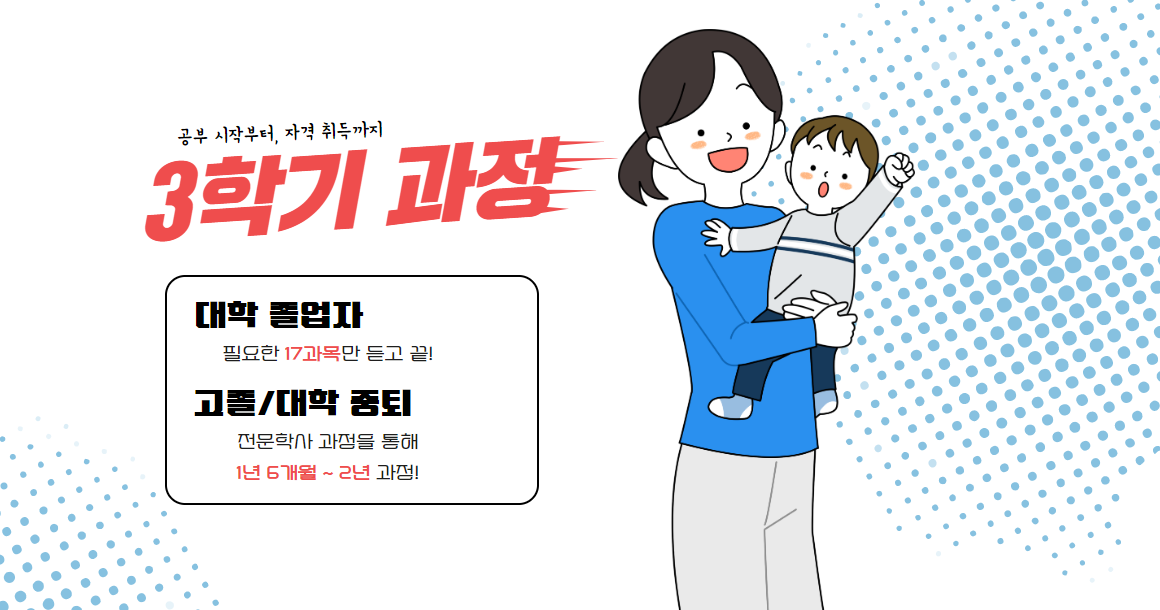 공부 시작부터, 자격 취득까지

3학기 과정

대학 졸업자

필요한 17과목만 듣고 끝!

고졸/대학 중퇴

전문학사 과정을 통해

1년 6개월 ~ 2년 과정!